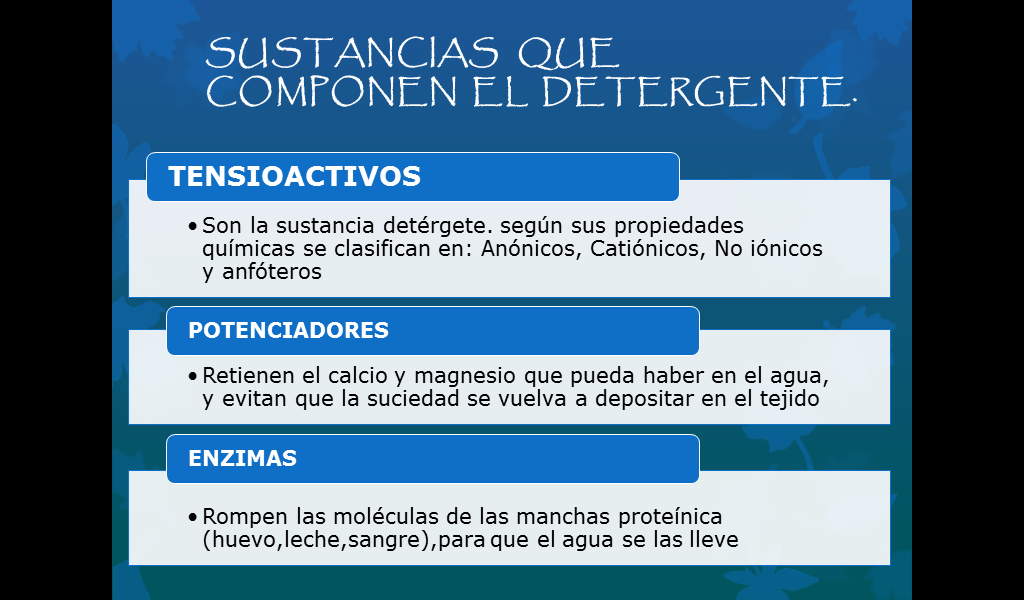 SUSTANCIAS QUE COMPONEN EL DETERGENTE.

TENSIOACTIVOS

• Son la sustancia detérgete. según sus propiedades químicas se clasifican en: Anónicos, Catiónicos, No iónicos y anfóteros

POTENCIADORES

• Retienen el calcio y magnesio que pueda haber en el agua, y evitan que la suciedad se vuelva a depositar en el tejido

ENZIMAS

• Rompen las moléculas de las manchas proteínica (huevo,leche,sangre),para que el agua se las lleve